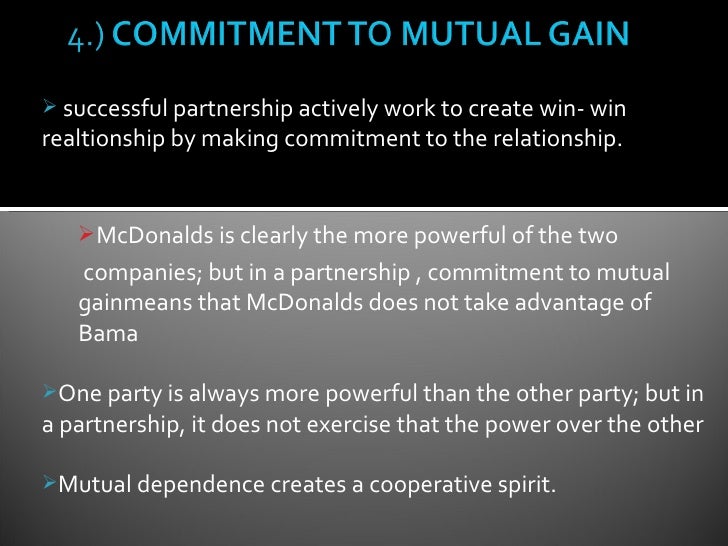 4.) COMMITMENT TO MUTUAL GAIN

➢ successful partnership actively work to create win- win realtionship by making commitment to the relationship.

➢McDonalds is clearly the more powerful of the two companies; but in a partnership , commitment to mutual gainmeans that McDonalds does not take advantage of Bama

➢One party is always more powerful than the other party; but in a partnership, it does not exercise that the power over the other

➢Mutual dependence creates a cooperative spirit.